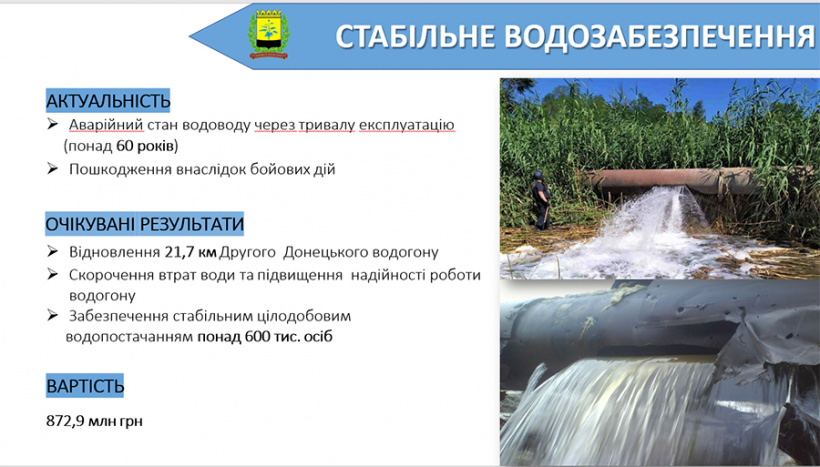 СТАБІЛЬНЕ ВОДОЗАБЕЗПЕЧЕННЯ

АКТУАЛЬНІСТЬ

➢ Аварійний стан водоводу через тривалу експлуатацію (понад 60 років)

➢ Пошкодження внаслідок бойових дій

ОЧІКУВАНІ РЕЗУЛЬТАТИ

➢ Відновлення 21,7 км Другого Донецького водогону

➢ Скорочення втрат води та підвищення надійності роботи водогону

➢ Забезпечення стабільним цілодобовим водопостачанням понад 600 тис. осіб

ВАРТІСТЬ

872,9 млн грн